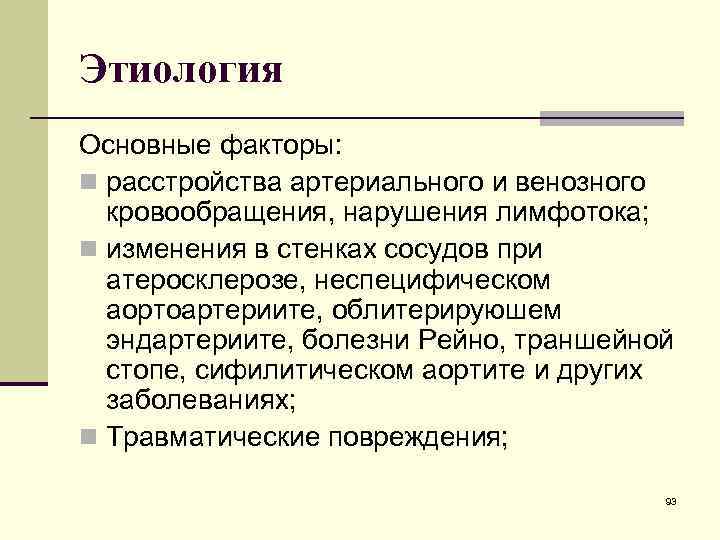 Этиология

Основные факторы:

- расстройства артериального и венозного кровообращения, нарушения лимфотока;
- изменения в стенках сосудов при атеросклерозе, неспецифическом аортоартериите, облитерируюшем эндартериите, болезни Рейно, траншейной стопе, сифилитическом аортите и других заболеваниях;
- Травматические повреждения;

93